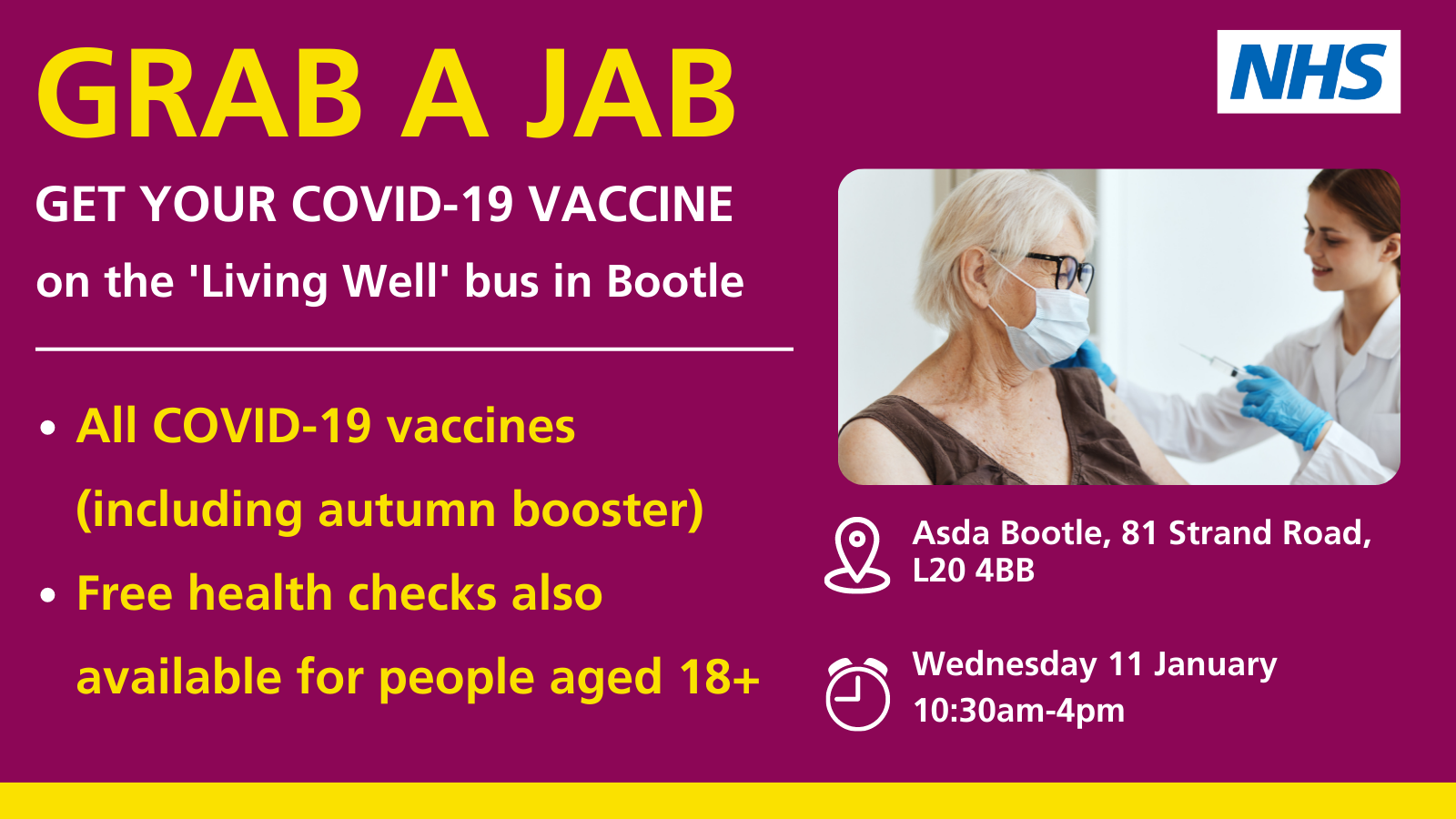 GRAB A JAB

NHS

GET YOUR COVID-19 VACCINE

on the 'Living Well' bus in Bootle

• All COVID-19 vaccines (including autumn booster)
• Free health checks also available for people aged 18+

Asda Bootle, 81 Strand Road, L20 4BB

Wednesday 11 January
10:30am-4pm